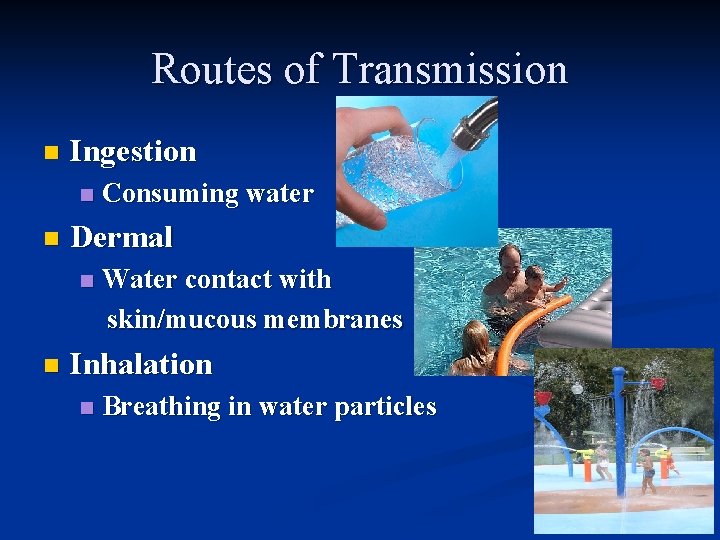 Routes of Transmission

Ingestion

Consuming water

Dermal

Water contact with skin/mucous membranes

Inhalation

Breathing in water particles